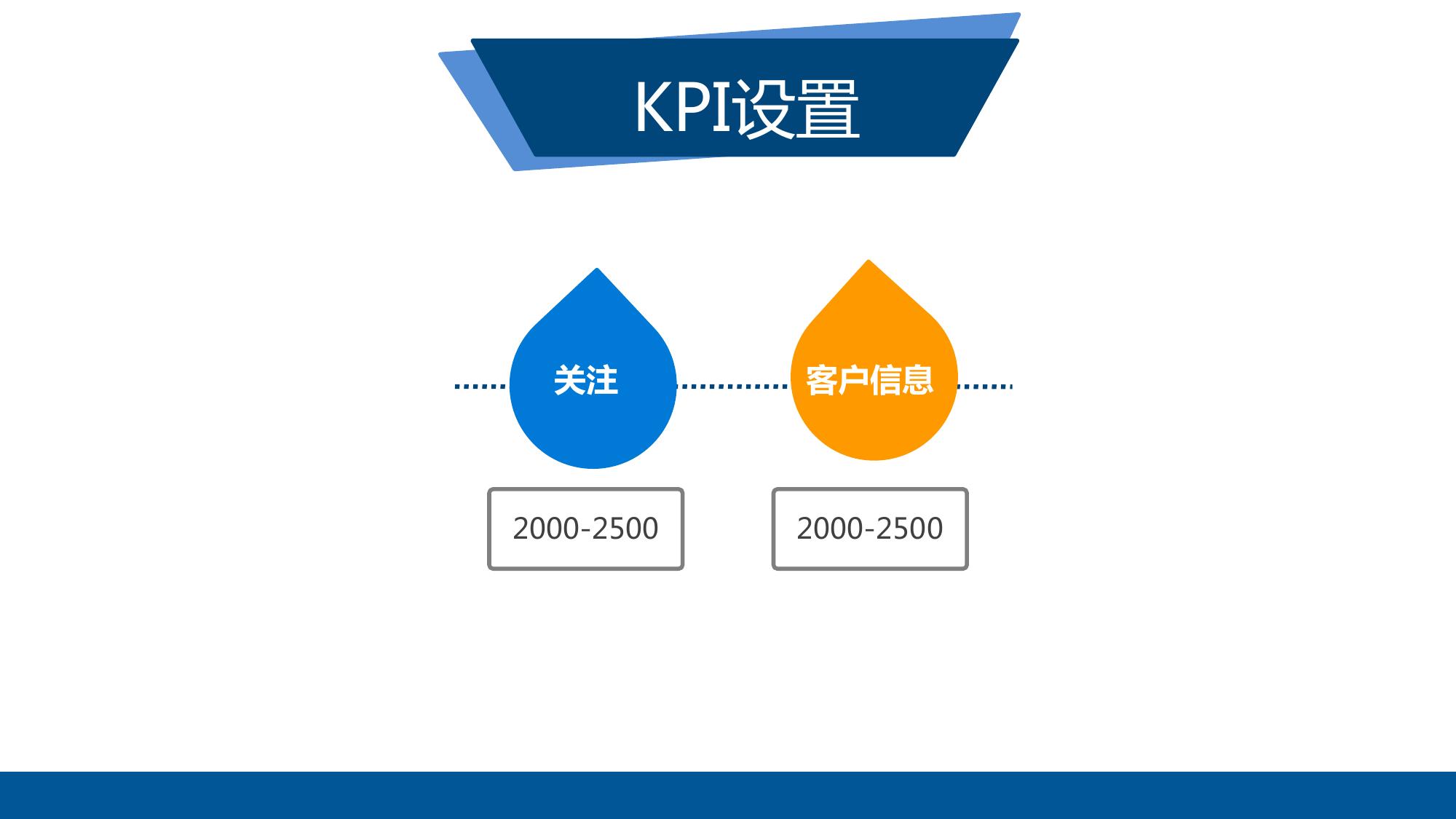 KPI设置

关注

客户信息

2000-2500

2000-2500